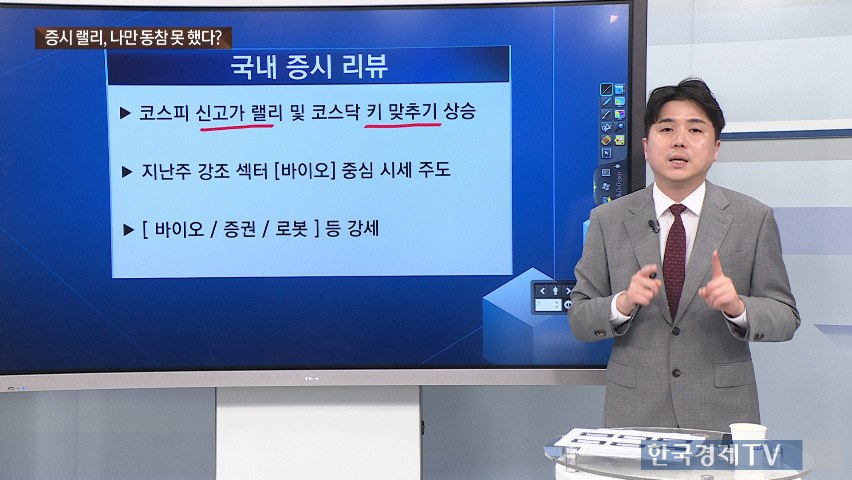 증시 랠리, 나만 동참 못 했다?

국내 증시 리뷰

▶ 코스피 신고가 랠리 및 코스닥 키 맞추기 상승

▶ 지난주 강조 섹터 [바이오] 중심 시세 주도

▶ [ 바이오 / 증권 / 로봇 ] 등 강세

한국경제TV